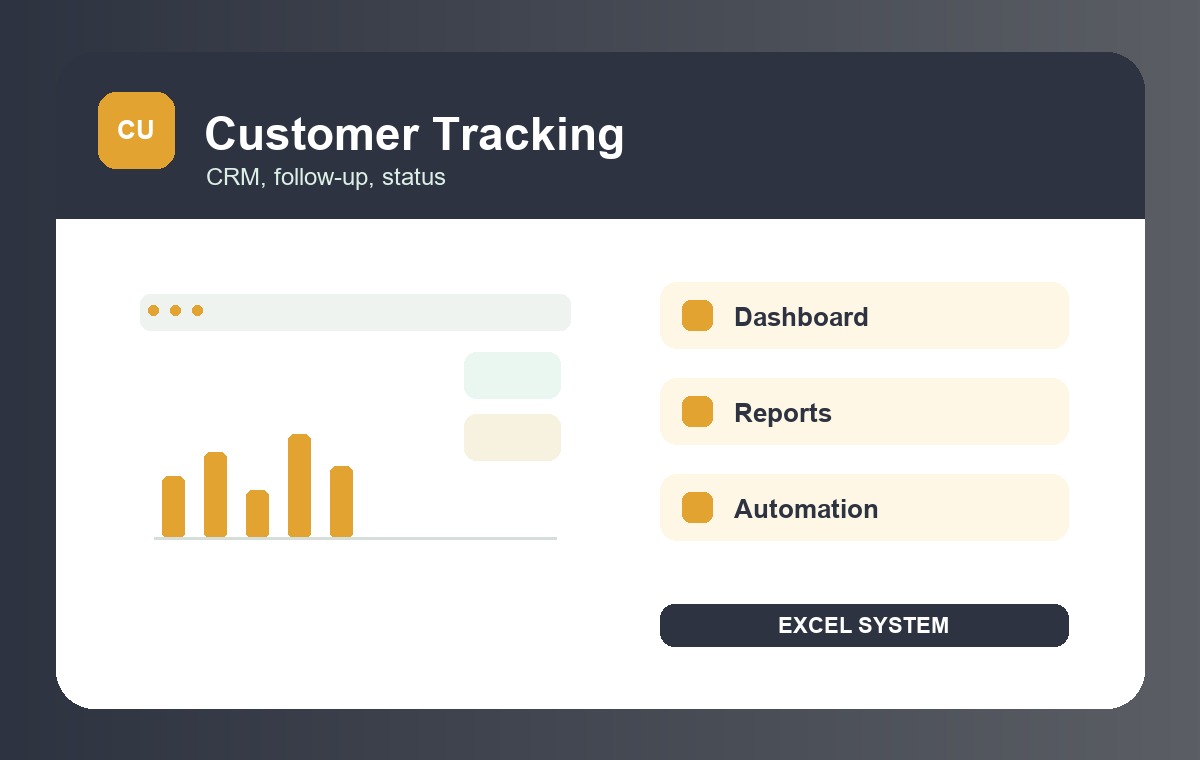 CU

Customer Tracking

CRM, follow-up, status

Dashboard

Reports

Automation

EXCEL SYSTEM